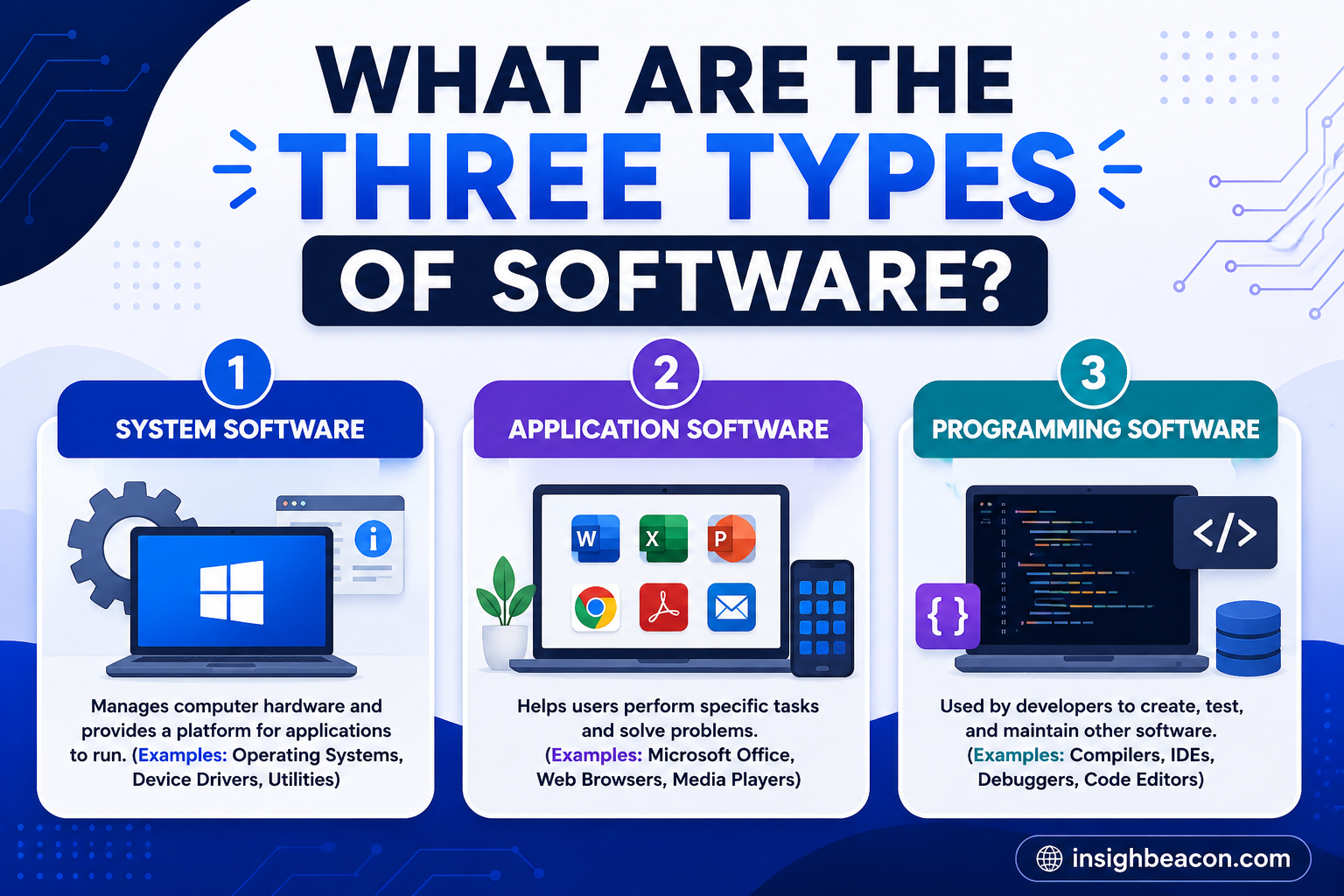 WHAT ARE THE THREE TYPES OF SOFTWARE?

1
SYSTEM SOFTWARE

Manages computer hardware and provides a platform for applications to run. (Examples: Operating Systems, Device Drivers, Utilities)

2
APPLICATION SOFTWARE

W X P

Helps users perform specific tasks and solve problems. (Examples: Microsoft Office, Web Browsers, Media Players)

3
PROGRAMMING SOFTWARE

</>

{ }

Used by developers to create, test, and maintain other software. (Examples: Compilers, IDEs, Debuggers, Code Editors)

insighbeacon.com